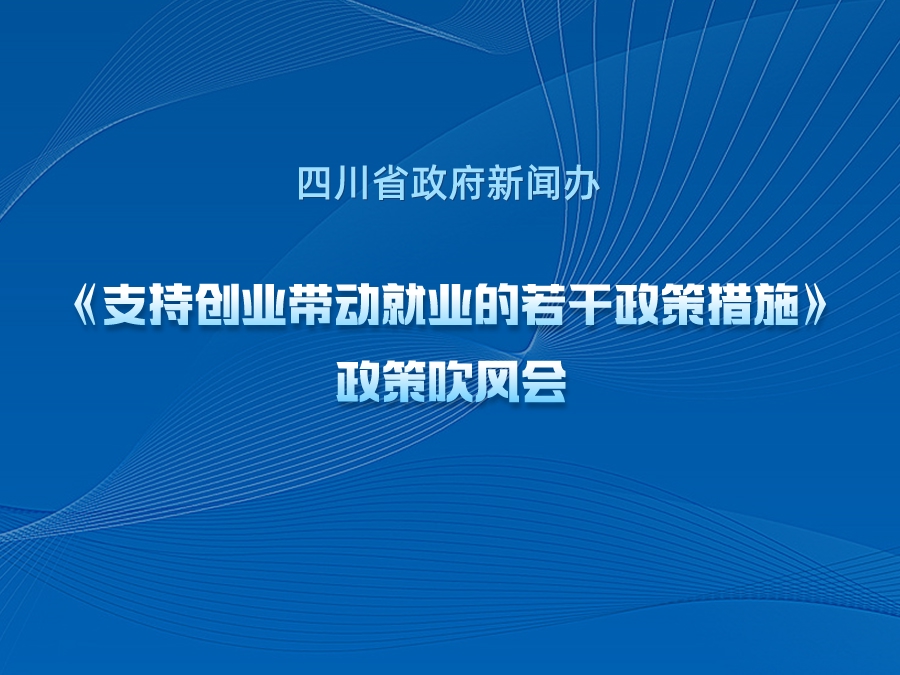 四川省政府新闻办

《支持创业带动就业的若干政策措施》
政策吹风会